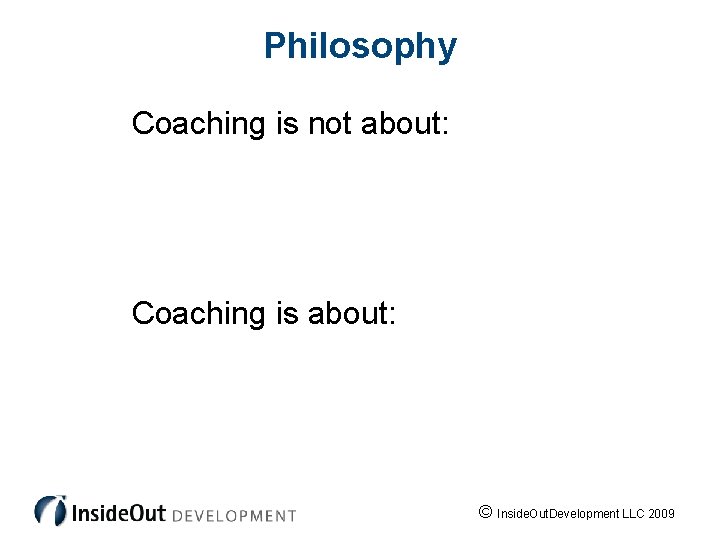 Philosophy

Coaching is not about:

Coaching is about:

InsideOut DEVELOPMENT

© InsideOutDevelopment LLC 2009